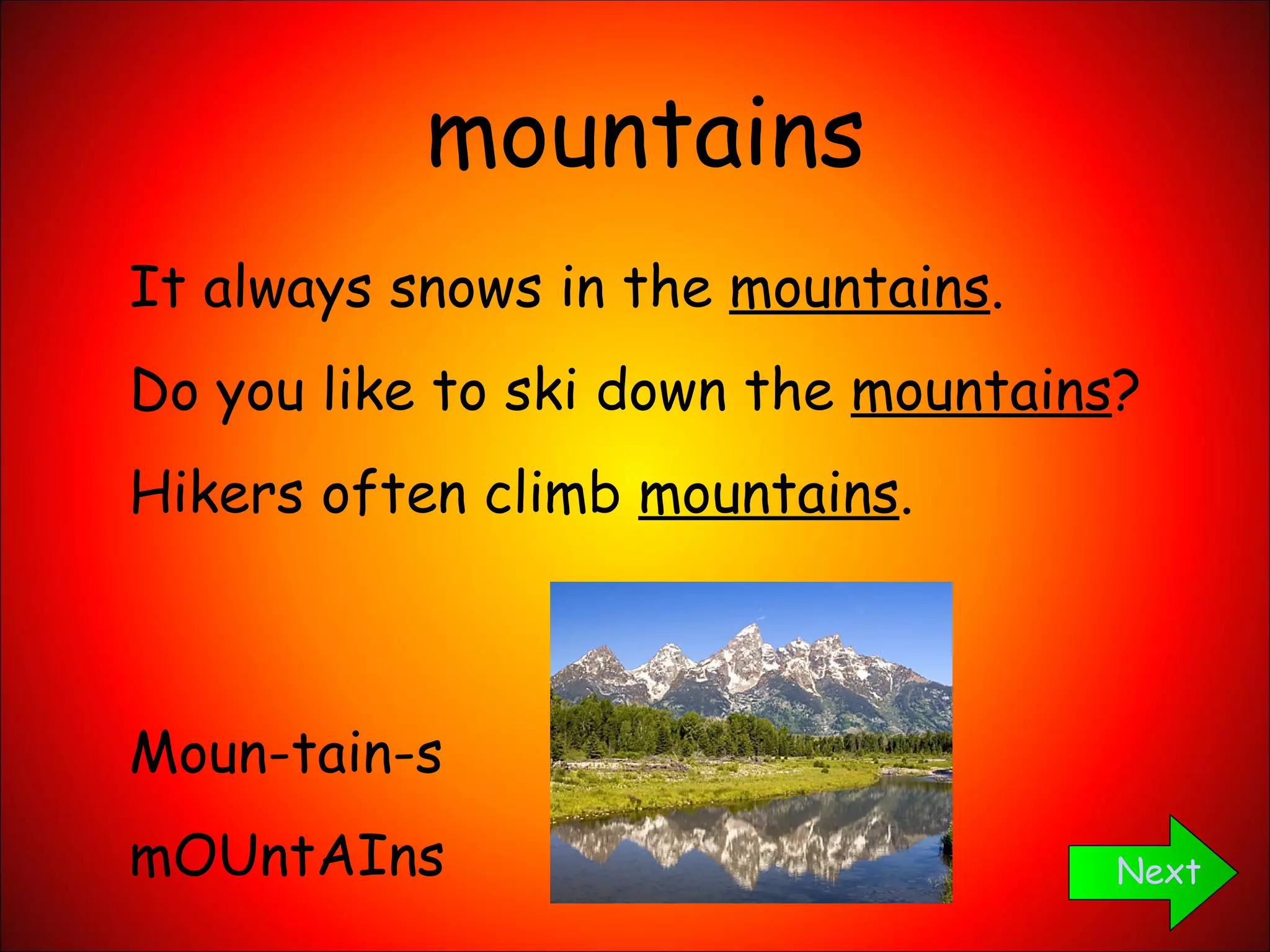 mountains

It always snows in the mountains.

Do you like to ski down the mountains?

Hikers often climb mountains.

Moun-tain-s

mOUntAIns

Next